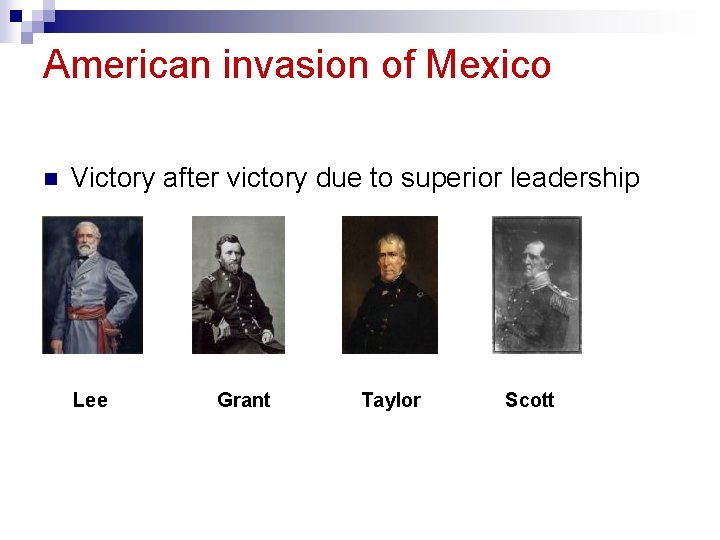 American invasion of Mexico

Victory after victory due to superior leadership

Lee

Grant

Taylor

Scott